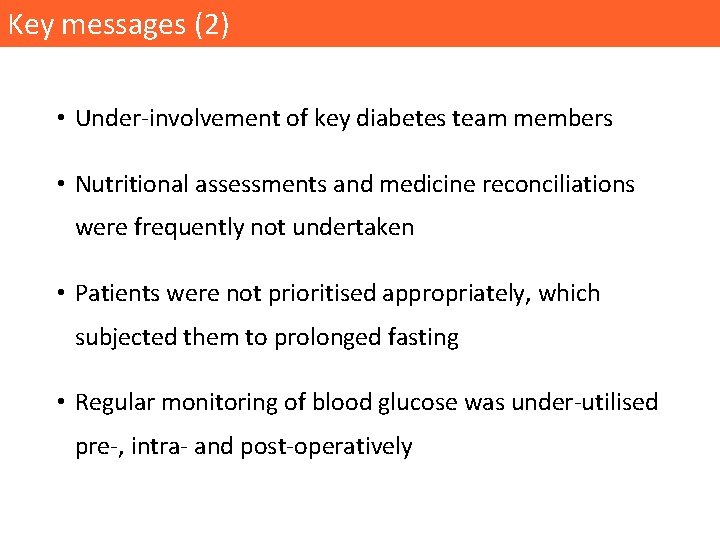 Key messages (2)

• Under-involvement of key diabetes team members

• Nutritional assessments and medicine reconciliations were frequently not undertaken

• Patients were not prioritised appropriately, which subjected them to prolonged fasting

• Regular monitoring of blood glucose was under-utilised pre-, intra- and post-operatively